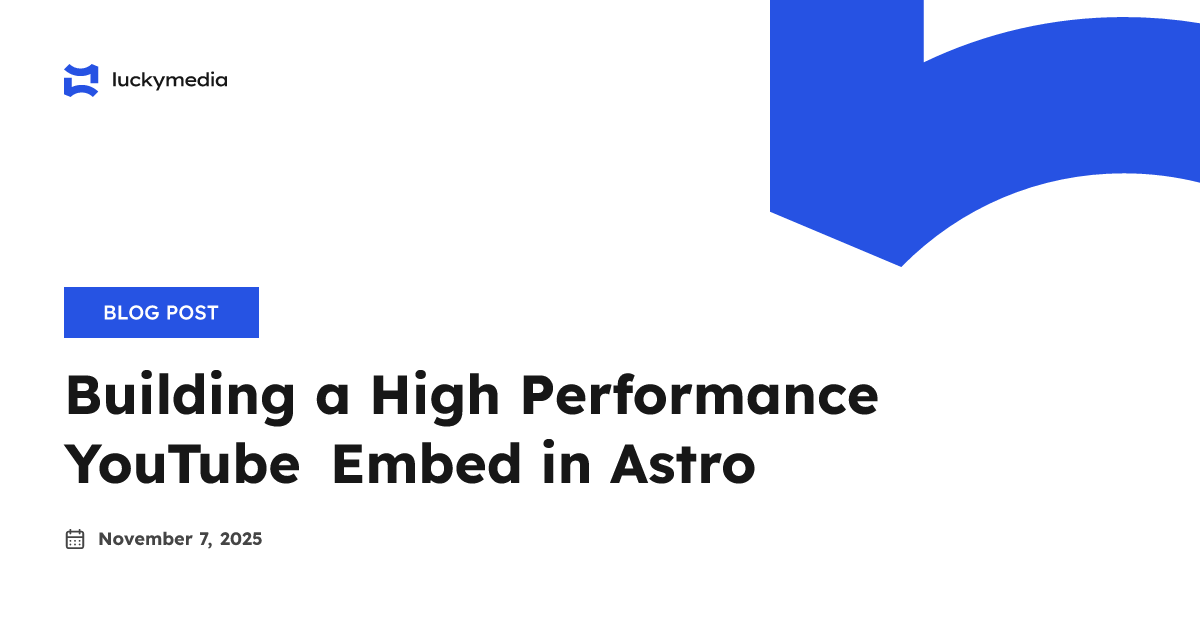 luckymedia

BLOG POST

Building a High Performance YouTube Embed in Astro

November 7, 2025